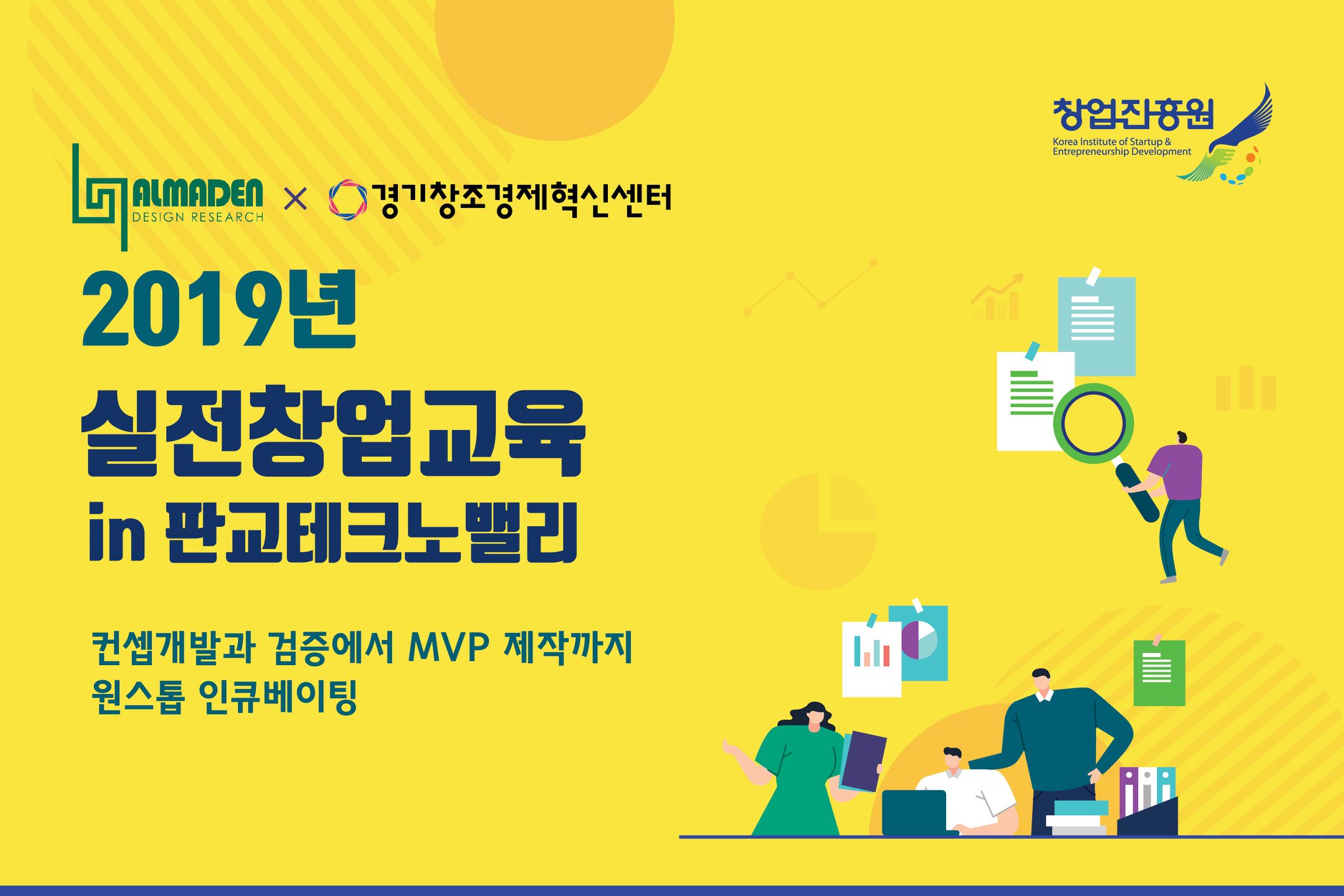 창업진흥원
Korea Institute of Startup & Entrepreneurship Development

ALMADEN
DESIGN RESEARCH
×
경기창조경제혁신센터

2019년
실전창업교육
in 판교테크노밸리

컨셉개발과 검증에서 MVP 제작까지
원스톱 인큐베이팅